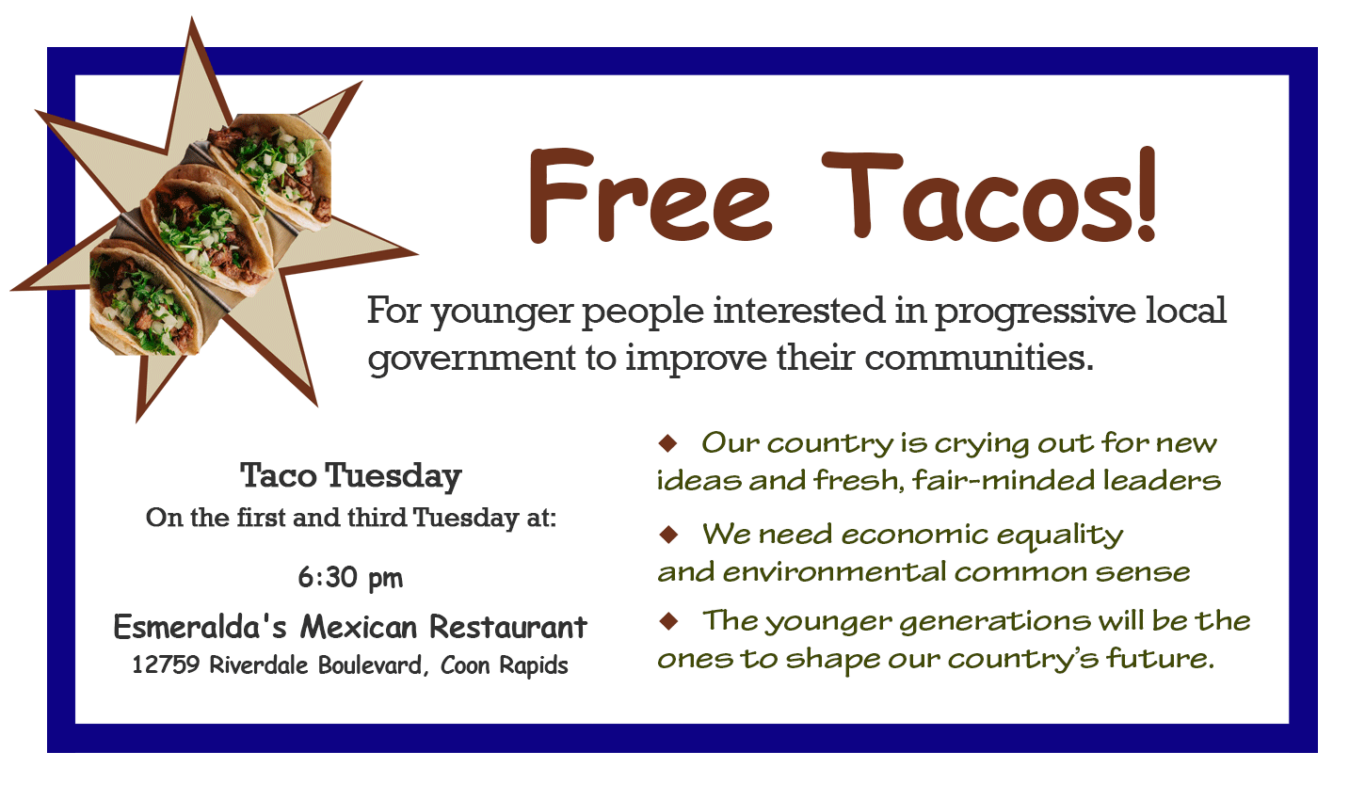 Free Tacos!

For younger people interested in progressive local government to improve their communities.

Taco Tuesday
On the first and third Tuesday at:

6:30 pm

Esmeralda's Mexican Restaurant
12759 Riverdale Boulevard, Coon Rapids

◆ Our country is crying out for new ideas and fresh, fair-minded leaders

◆ We need economic equality and environmental common sense

◆ The younger generations will be the ones to shape our country's future.